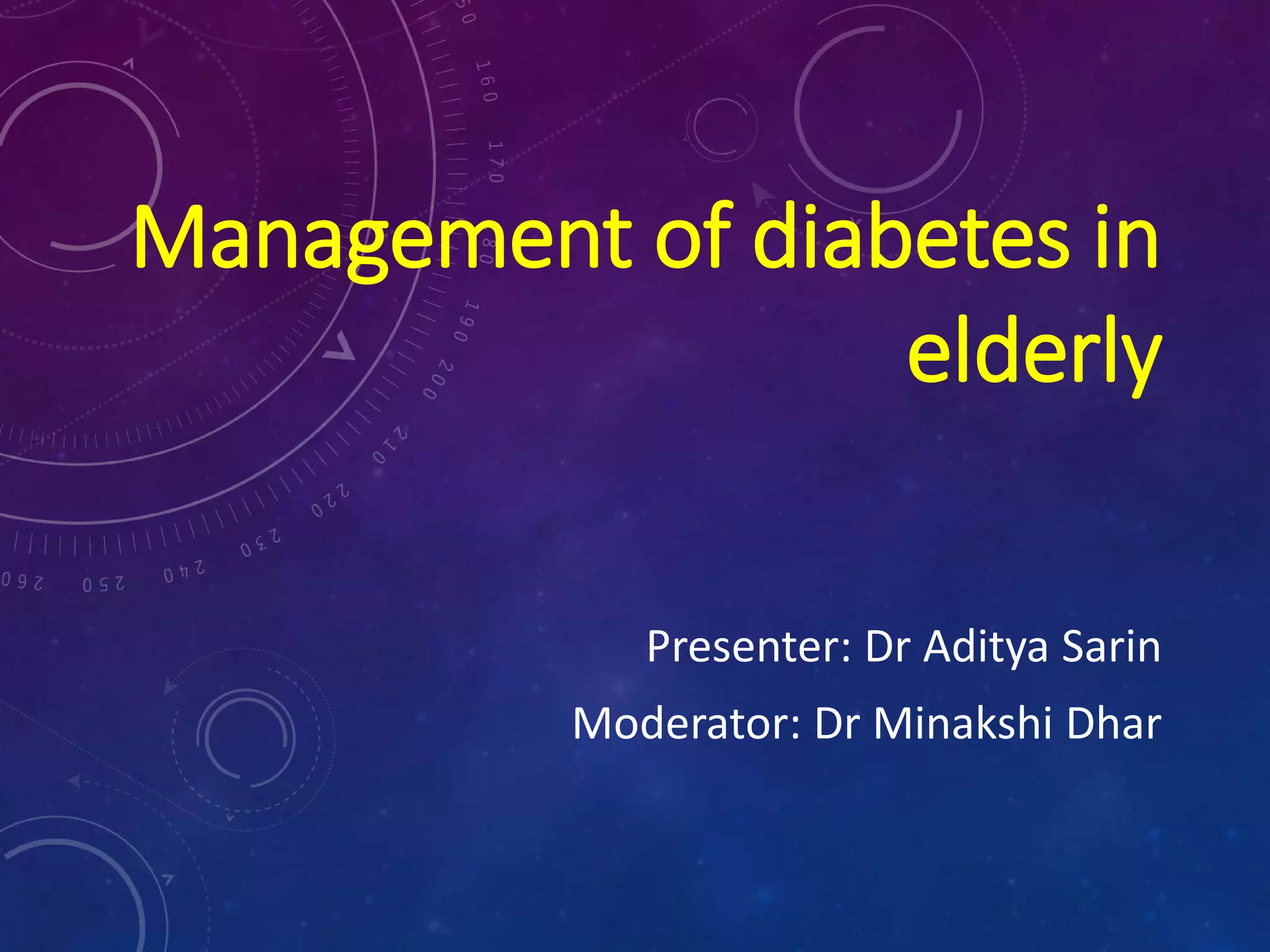 Management of diabetes in elderly

Presenter: Dr Aditya Sarin

Moderator: Dr Minakshi Dhar